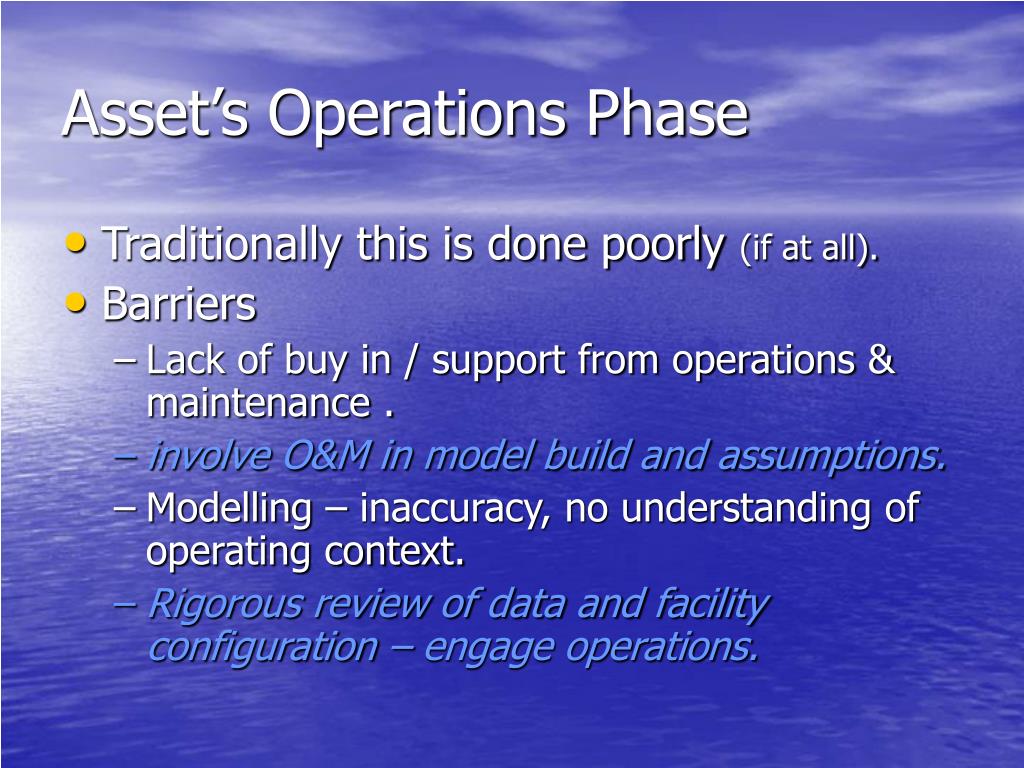 Asset’s Operations Phase

• Traditionally this is done poorly (if at all).
• Barriers
– Lack of buy in / support from operations & maintenance .
– involve O&M in model build and assumptions.
– Modelling – inaccuracy, no understanding of operating context.
– Rigorous review of data and facility configuration – engage operations.